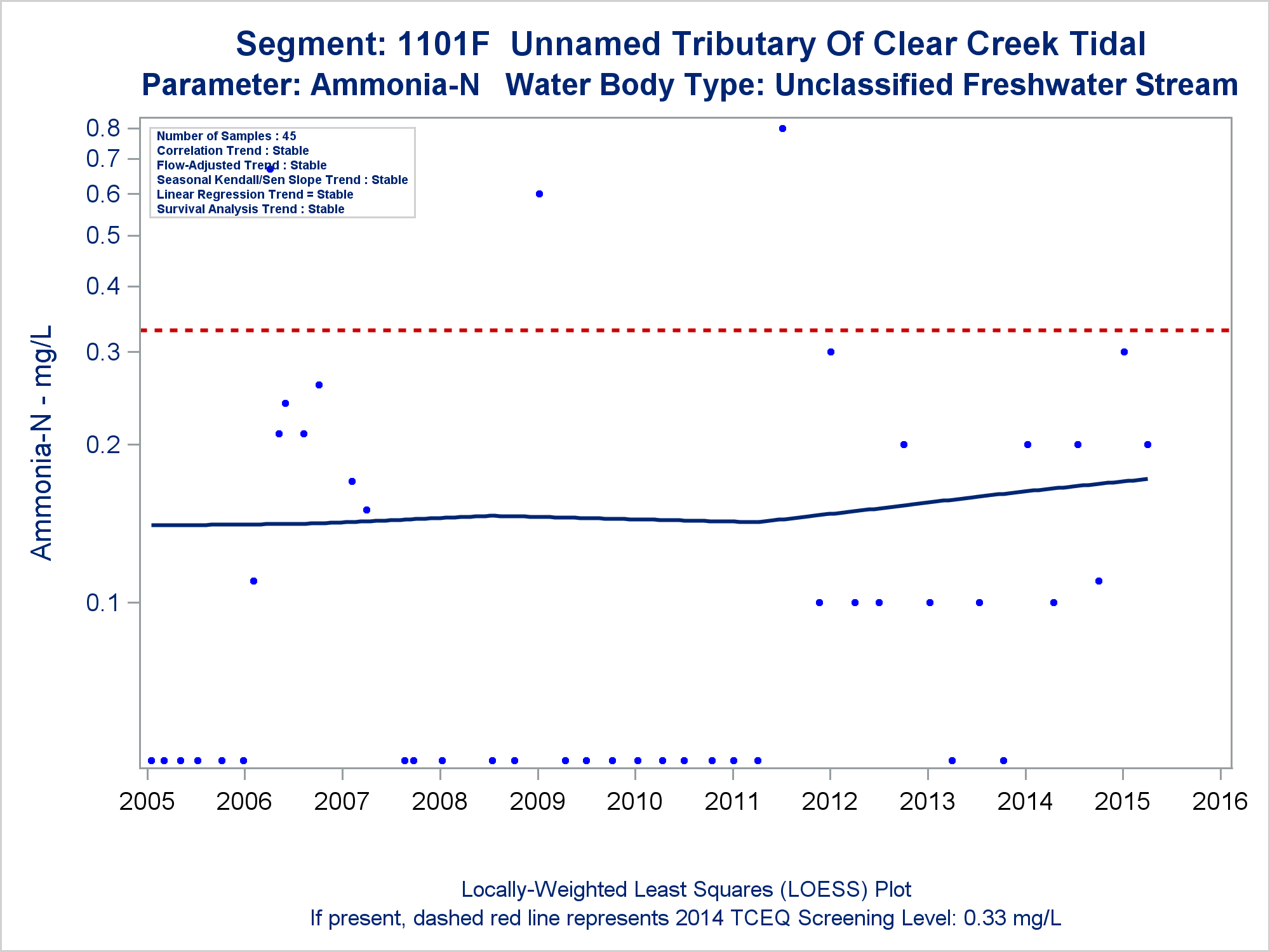 Segment: 1101F Unnamed Tributary Of Clear Creek Tidal
Parameter: Ammonia-N Water Body Type: Unclassified Freshwater Stream

Number of Samples : 45
Correlation Trend : Stable
Flow-Adjusted Trend : Stable
Seasonal Kendall/Sen Slope Trend : Stable
Linear Regression Trend = Stable
Survival Analysis Trend : Stable

Ammonia-N - mg/L

0.8
0.7
0.6
0.5
0.4
0.3
0.2
0.1

2005 2006 2007 2008 2009 2010 2011 2012 2013 2014 2015 2016

Locally-Weighted Least Squares (LOESS) Plot
If present, dashed red line represents 2014 TCEQ Screening Level: 0.33 mg/L